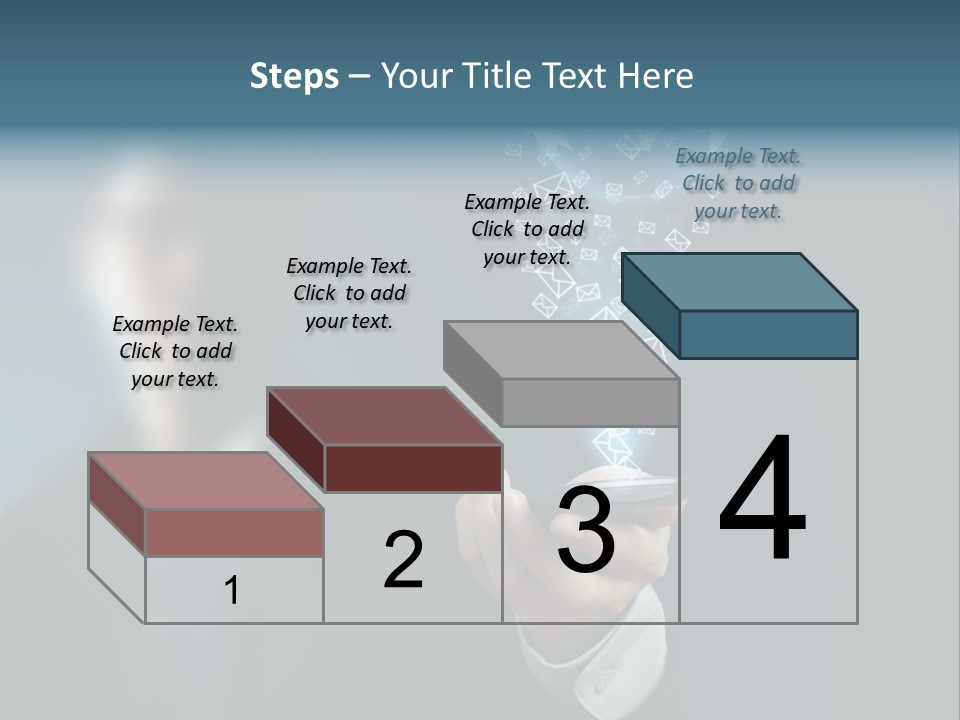 Steps – Your Title Text Here

Example Text. Click to add your text.

Example Text. Click to add your text.

Example Text. Click to add your text.

Example Text. Click to add your text.

1

2

3

4